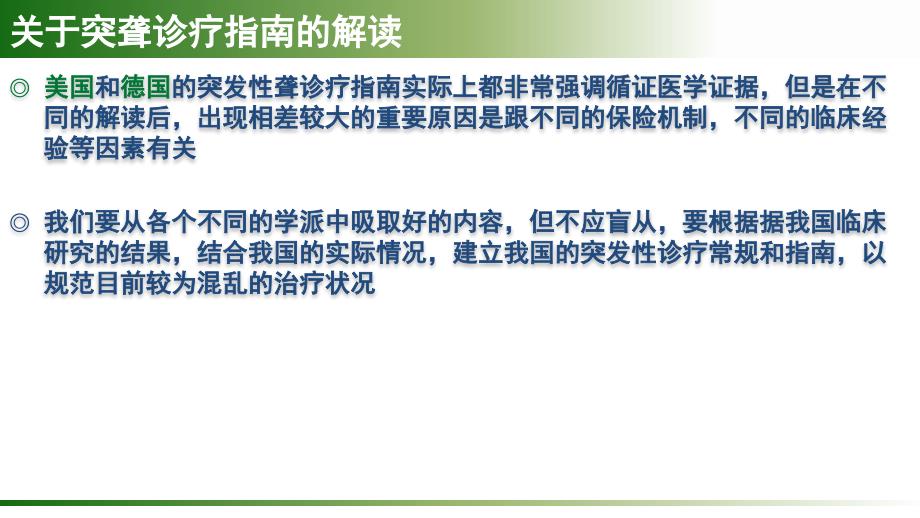 关于突聋诊疗指南的解读

◎ 美国和德国的突发性聋诊疗指南实际上都非常强调循证医学证据，但是在不同的解读后，出现相差较大的重要原因是跟不同的保险机制，不同的临床经验等因素有关

◎ 我们要从各个不同的学派中吸取好的内容，但不应盲从，要根据据我国临床研究的结果，结合我国的实际情况，建立我国的突发性诊疗常规和指南，以规范目前较为混乱的治疗状况